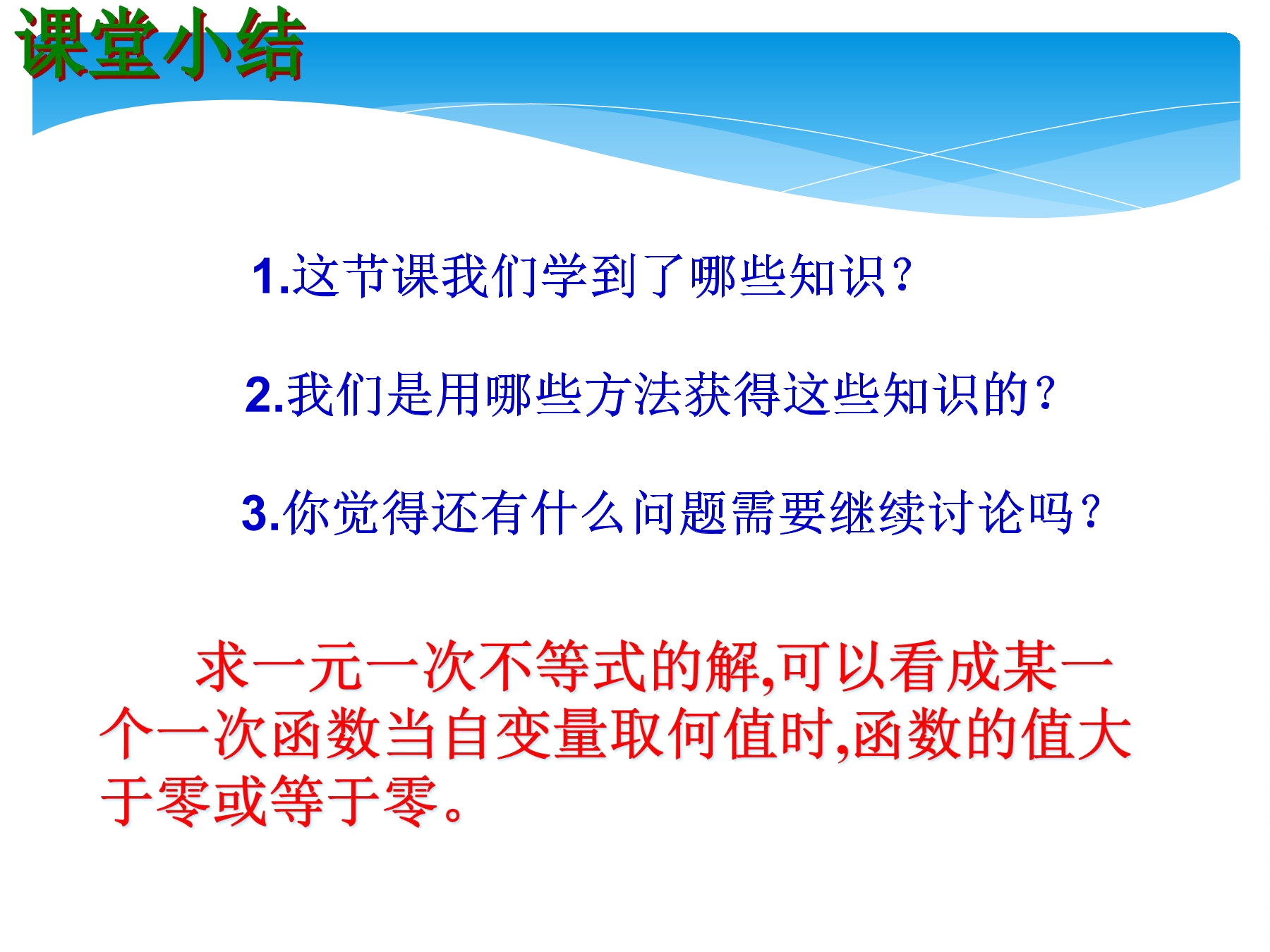 课堂小结

1.这节课我们学到了哪些知识?

2.我们是用哪些方法获得这些知识的?

3.你觉得还有什么问题需要继续讨论吗?

求一元一次不等式的解,可以看成某一个一次函数当自变量取何值时,函数的值大于零或等于零。